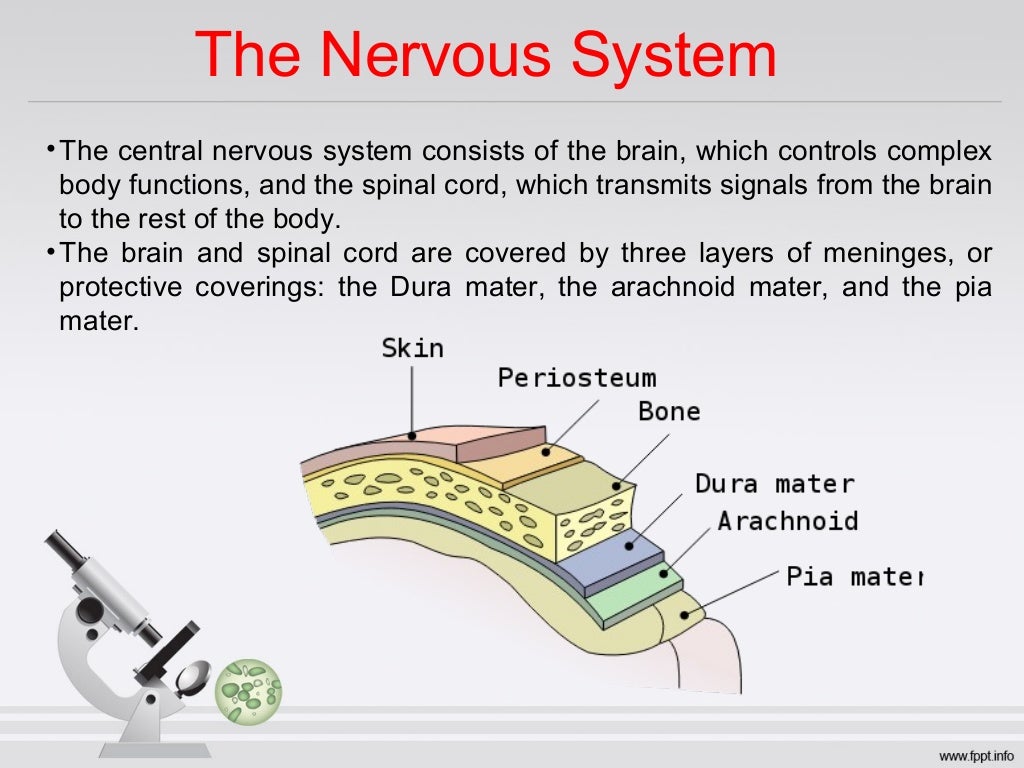 The Nervous System

• The central nervous system consists of the brain, which controls complex body functions, and the spinal cord, which transmits signals from the brain to the rest of the body.

• The brain and spinal cord are covered by three layers of meninges, or protective coverings: the Dura mater, the arachnoid mater, and the pia mater.

Skin
Periosteum
Bone
Dura mater
Arachnoid
Pia mater

www.fppt.info